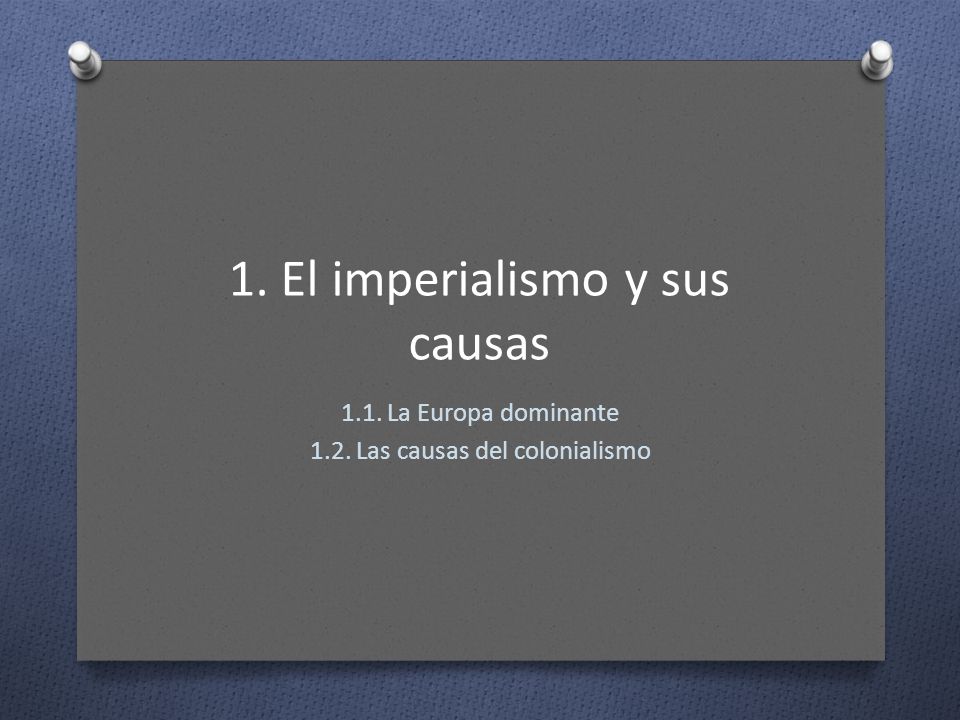 1. El imperialismo y sus causas

1.1. La Europa dominante

1.2. Las causas del colonialismo